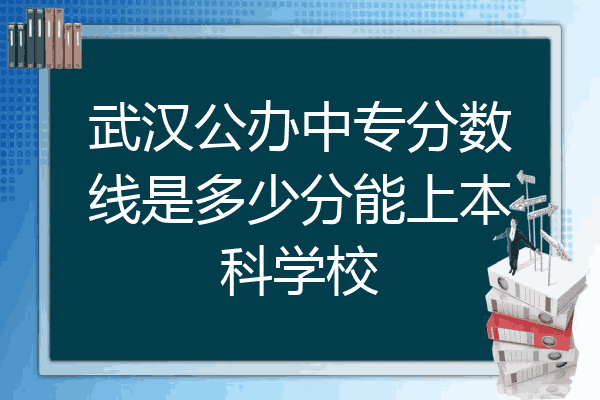 武汉公办中专分数线是多少分能上本科学校